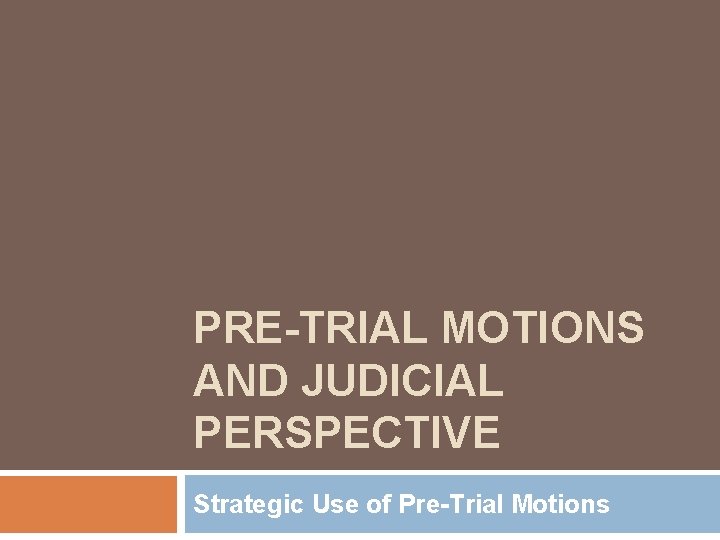 PRE-TRIAL MOTIONS AND JUDICIAL PERSPECTIVE

Strategic Use of Pre-Trial Motions